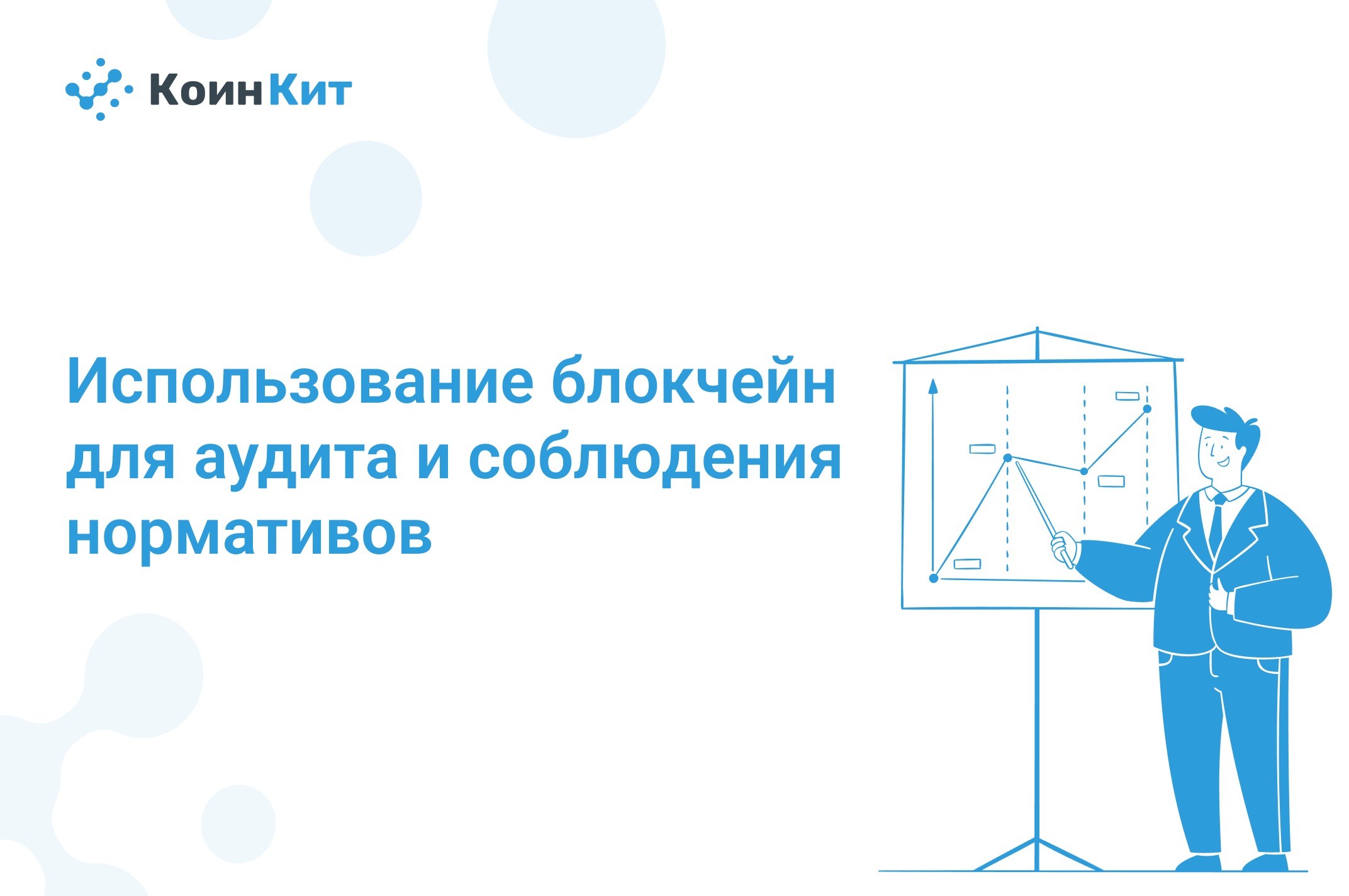 КоинКит

Использование блокчейн для аудита и соблюдения нормативов